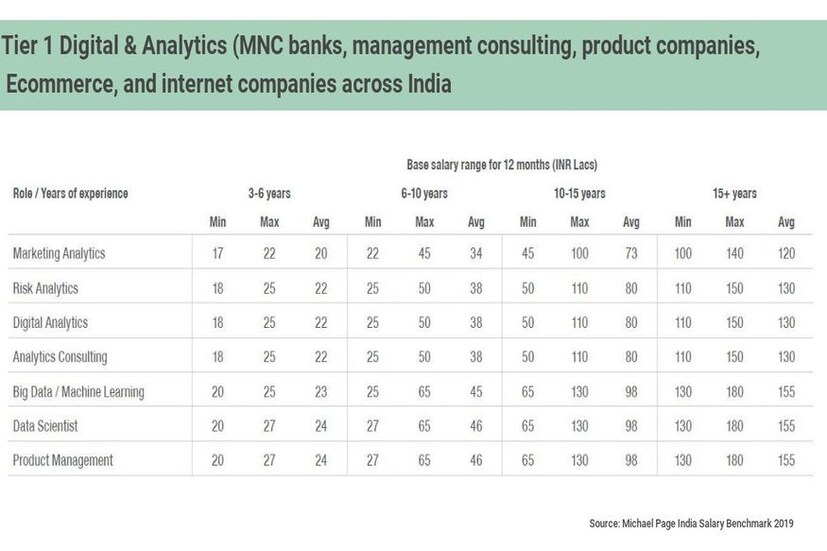 Tier 1 Digital & Analytics (MNC banks, management consulting, product companies, Ecommerce, and internet companies across India

Base salary range for 12 months (INR Lacs)

| Role / Years of experience | 3-6 years | | | 6-10 years | | | 10-15 years | | | 15+ years | | |
|---|---|---|---|---|---|---|---|---|---|---|---|---|
| | Min | Max | Avg | Min | Max | Avg | Min | Max | Avg | Min | Max | Avg |
| Marketing Analytics | 17 | 22 | 20 | 22 | 45 | 34 | 45 | 100 | 73 | 100 | 140 | 120 |
| Risk Analytics | 18 | 25 | 22 | 25 | 50 | 38 | 50 | 110 | 80 | 110 | 150 | 130 |
| Digital Analytics | 18 | 25 | 22 | 25 | 50 | 38 | 50 | 110 | 80 | 110 | 150 | 130 |
| Analytics Consulting | 18 | 25 | 22 | 25 | 50 | 38 | 50 | 110 | 80 | 110 | 150 | 130 |
| Big Data / Machine Learning | 20 | 25 | 23 | 25 | 65 | 45 | 65 | 130 | 98 | 130 | 180 | 155 |
| Data Scientist | 20 | 27 | 24 | 27 | 65 | 46 | 65 | 130 | 98 | 130 | 180 | 155 |
| Product Management | 20 | 27 | 24 | 27 | 65 | 46 | 65 | 130 | 98 | 130 | 180 | 155 |

Source: Michael Page India Salary Benchmark 2019